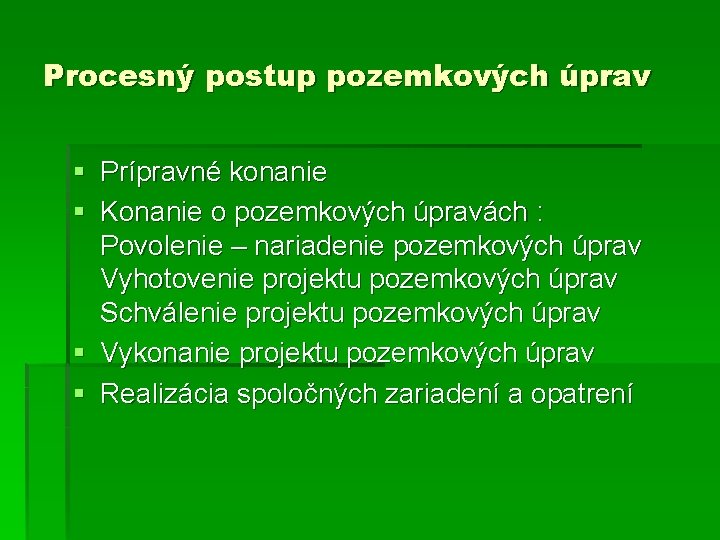 Procesný postup pozemkových úprav

▪ Prípravné konanie
▪ Konanie o pozemkových úpravách : Povolenie – nariadenie pozemkových úprav Vyhotovenie projektu pozemkových úprav Schválenie projektu pozemkových úprav
▪ Vykonanie projektu pozemkových úprav
▪ Realizácia spoločných zariadení a opatrení